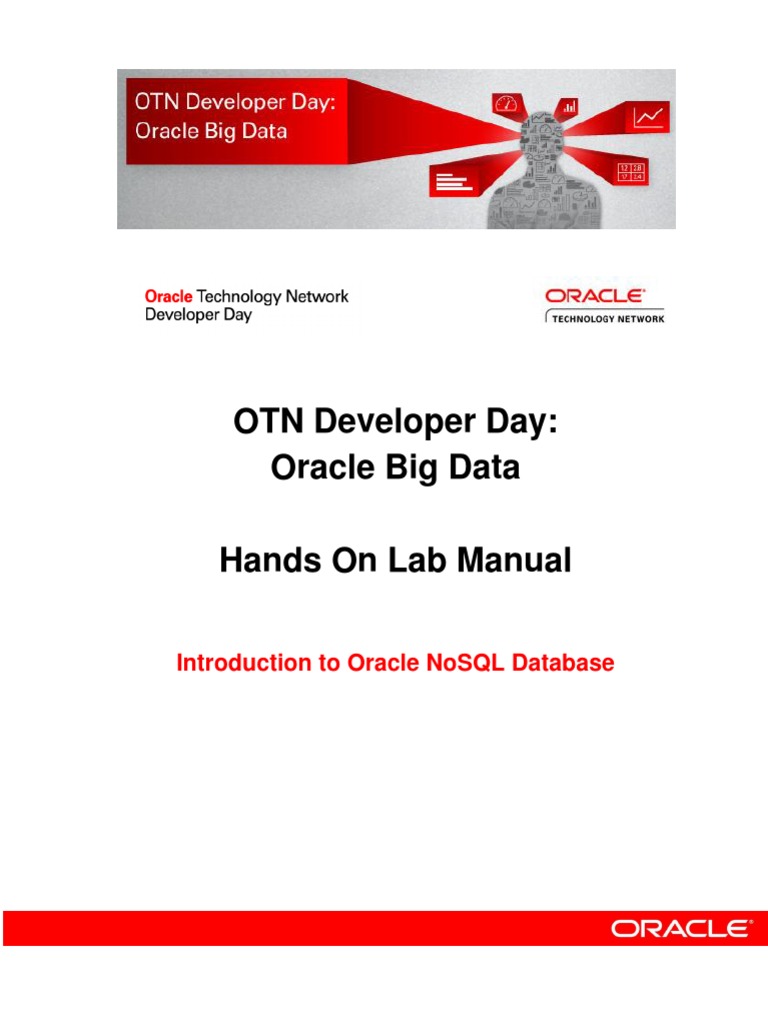 OTN Developer Day:
Oracle Big Data

12 28
17 24

Oracle Technology Network
Developer Day

ORACLE®
TECHNOLOGY NETWORK

OTN Developer Day:
Oracle Big Data

Hands On Lab Manual

Introduction to Oracle NoSQL Database

ORACLE®